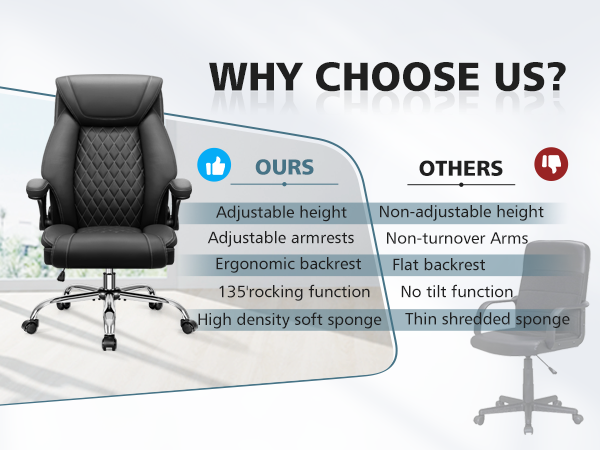 WHY CHOOSE US?

| OURS | OTHERS |
|---|---|
| Adjustable height | Non-adjustable height |
| Adjustable armrests | Non-turnover Arms |
| Ergonomic backrest | Flat backrest |
| 135'rocking function | No tilt function |
| High density soft sponge | Thin shredded sponge |